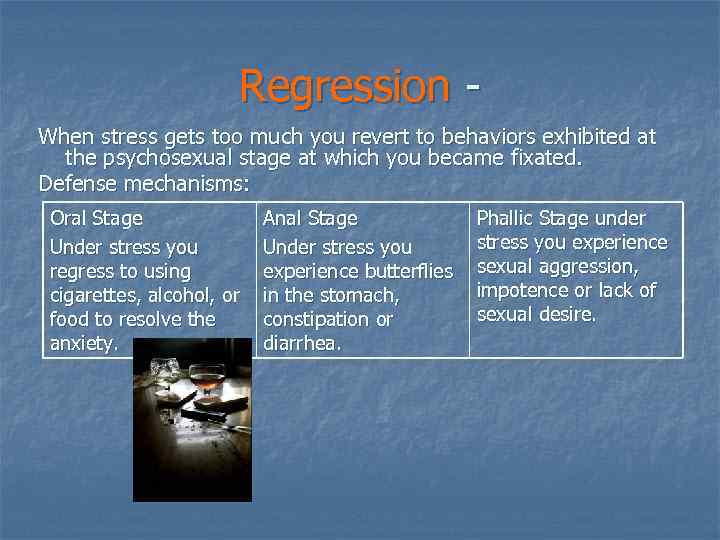 Regression -

When stress gets too much you revert to behaviors exhibited at the psychosexual stage at which you became fixated.

Defense mechanisms:

| Oral Stage Under stress you regress to using cigarettes, alcohol, or food to resolve the anxiety. | Anal Stage Under stress you experience butterflies in the stomach, constipation or diarrhea. | Phallic Stage under stress you experience sexual aggression, impotence or lack of sexual desire. |
|---|---|---|